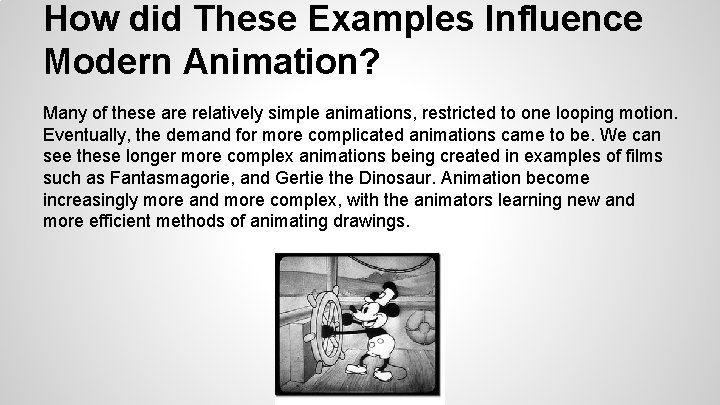 How did These Examples Influence Modern Animation?

Many of these are relatively simple animations, restricted to one looping motion. Eventually, the demand for more complicated animations came to be. We can see these longer more complex animations being created in examples of films such as Fantasmagorie, and Gertie the Dinosaur. Animation become increasingly more and more complex, with the animators learning new and more efficient methods of animating drawings.